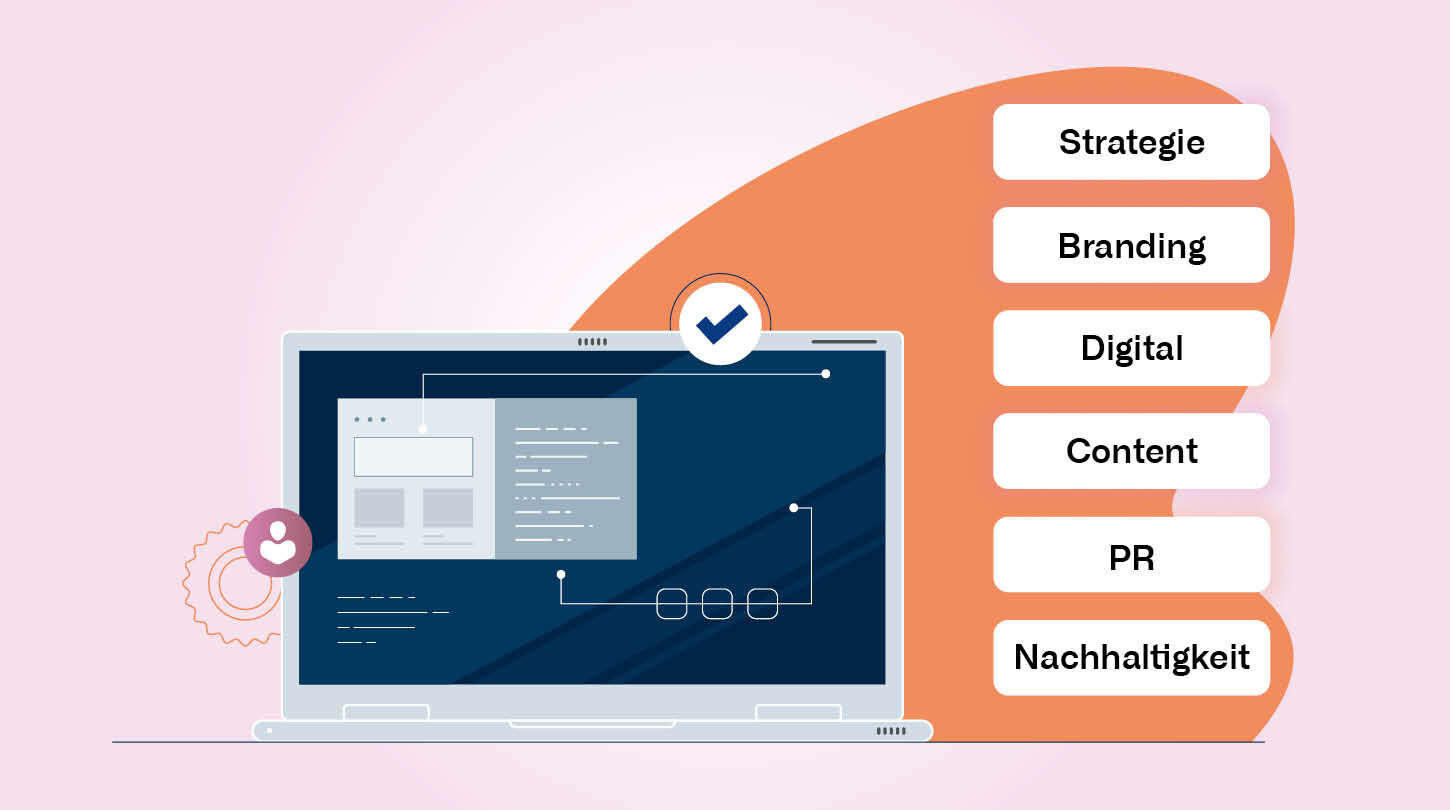 Strategie

Branding

Digital

Content

PR

Nachhaltigkeit